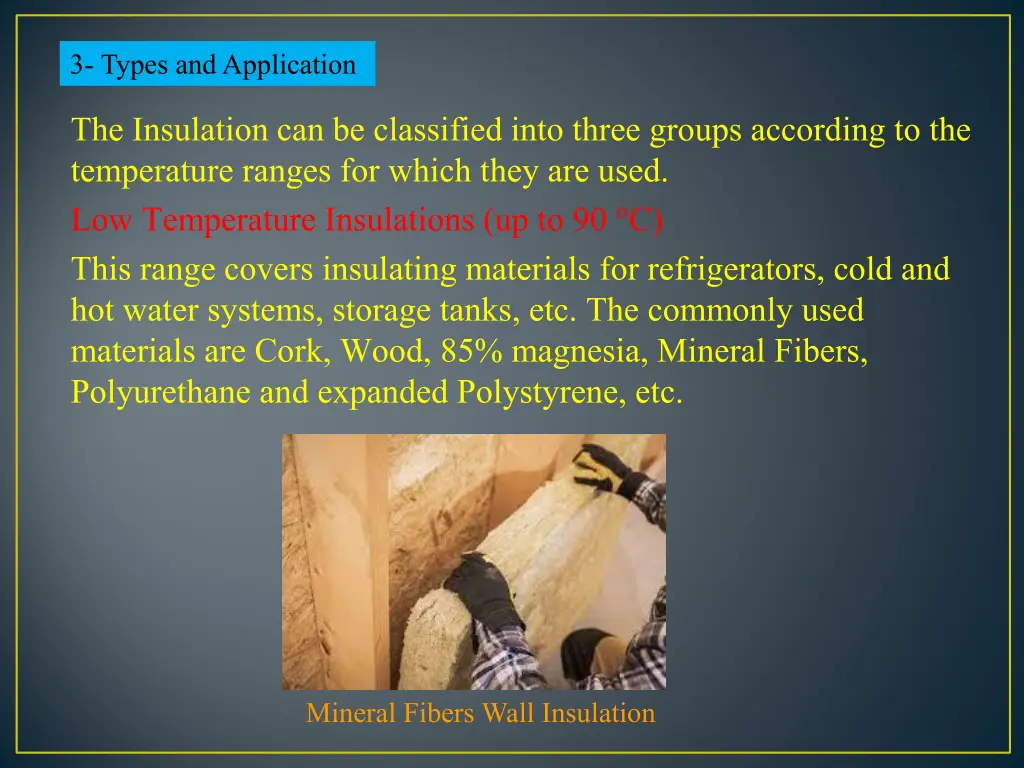 3- Types and Application

The Insulation can be classified into three groups according to the temperature ranges for which they are used.

Low Temperature Insulations (up to 90 °C)

This range covers insulating materials for refrigerators, cold and hot water systems, storage tanks, etc. The commonly used materials are Cork, Wood, 85% magnesia, Mineral Fibers, Polyurethane and expanded Polystyrene, etc.

Mineral Fibers Wall Insulation